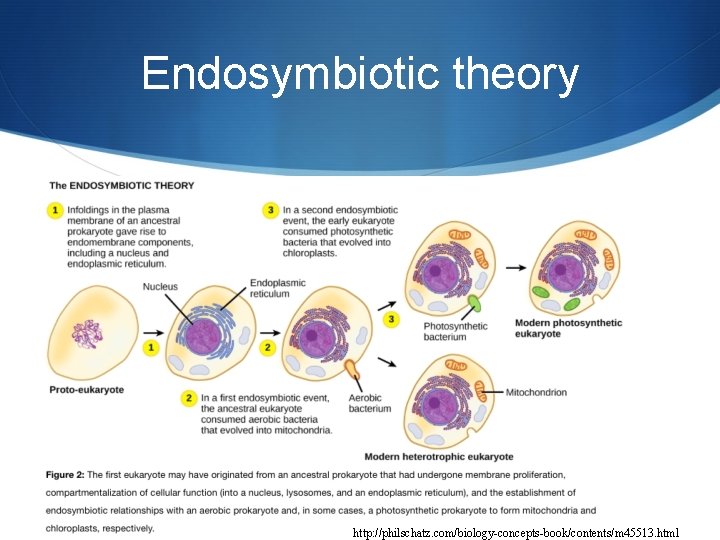 Endosymbiotic theory

The ENDOSYMBIOTIC THEORY

1 Infoldings in the plasma membrane of an ancestral prokaryote gave rise to endomembrane components, including a nucleus and endoplasmic reticulum.

3 In a second endosymbiotic event, the early eukaryote consumed photosynthetic bacteria that evolved into chloroplasts.

Nucleus

Endoplasmic reticulum

1

2

3

Photosynthetic bacterium

Modern photosynthetic eukaryote

Proto-eukaryote

2 In a first endosymbiotic event, the ancestral eukaryote consumed aerobic bacteria that evolved into mitochondria.

Aerobic bacterium

Mitochondrion

Modern heterotrophic eukaryote

Figure 2: The first eukaryote may have originated from an ancestral prokaryote that had undergone membrane proliferation, compartmentalization of cellular function (into a nucleus, lysosomes, and an endoplasmic reticulum), and the establishment of endosymbiotic relationships with an aerobic prokaryote and, in some cases, a photosynthetic prokaryote to form mitochondria and chloroplasts, respectively.

http://philschatz.com/biology-concepts-book/contents/m45513.html